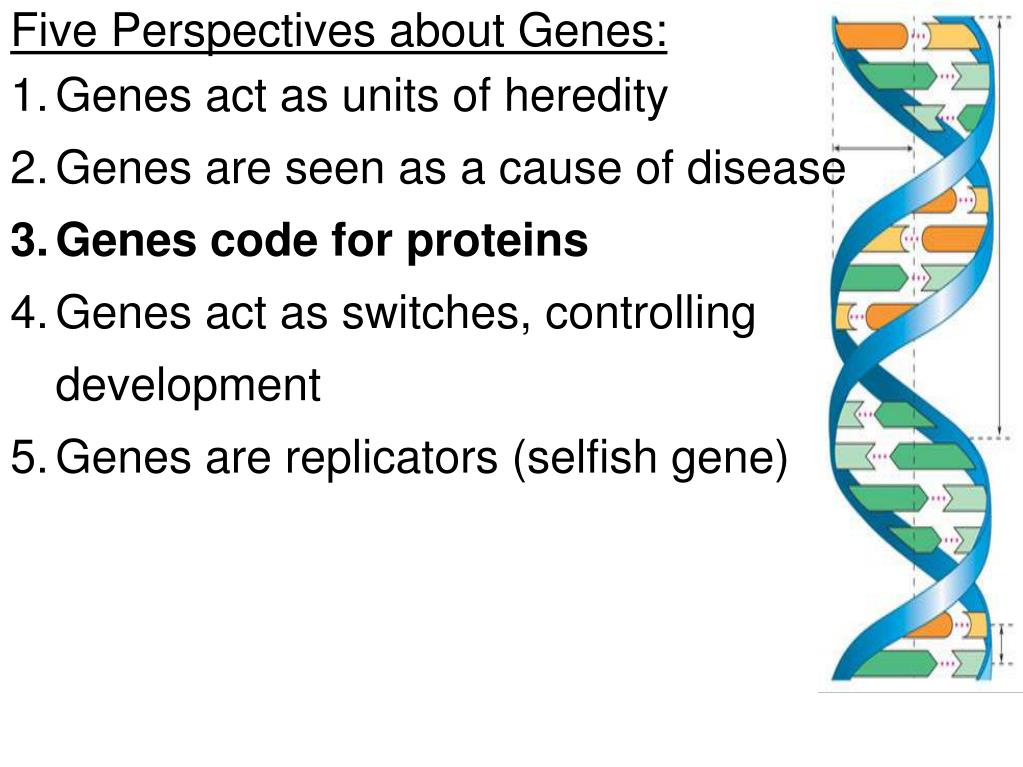 Five Perspectives about Genes:
1. Genes act as units of heredity
2. Genes are seen as a cause of disease
3. Genes code for proteins
4. Genes act as switches, controlling development
5. Genes are replicators (selfish gene)